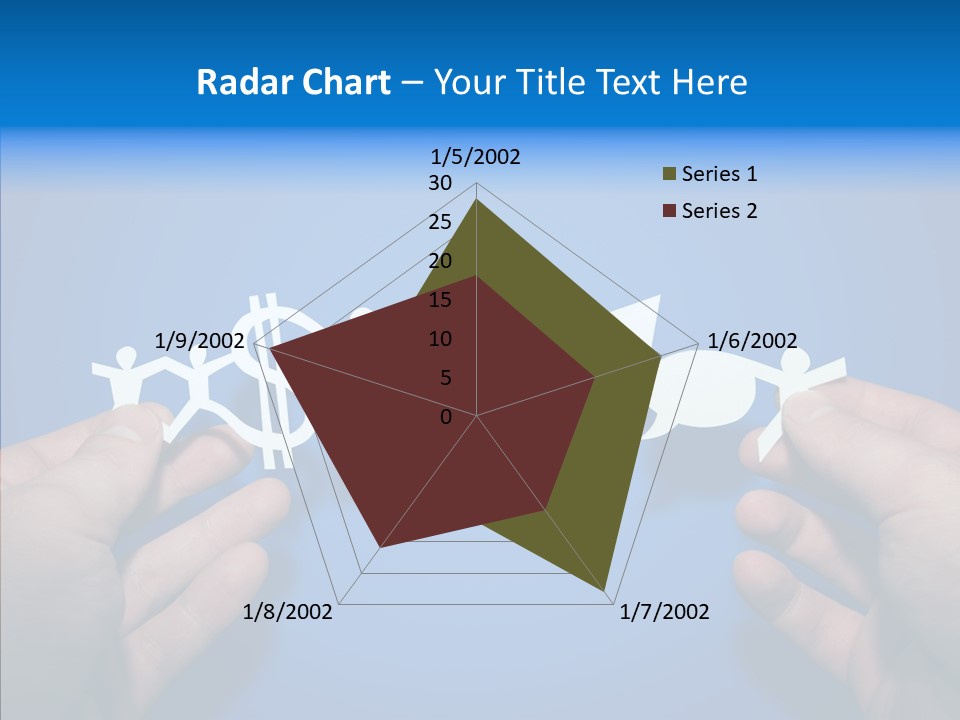 Radar Chart – Your Title Text Here

1/5/2002
30
25
20
15
10
5
0
1/6/2002
1/7/2002
1/8/2002
1/9/2002

Series 1
Series 2